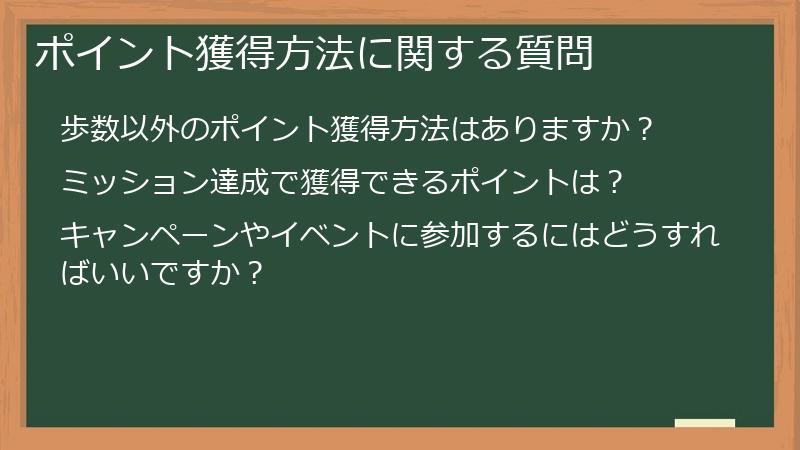 ポイント獲得方法に関する質問

歩数以外のポイント獲得方法はありますか？

ミッション達成で獲得できるポイントは？

キャンペーンやイベントに参加するにはどうすればいいですか？